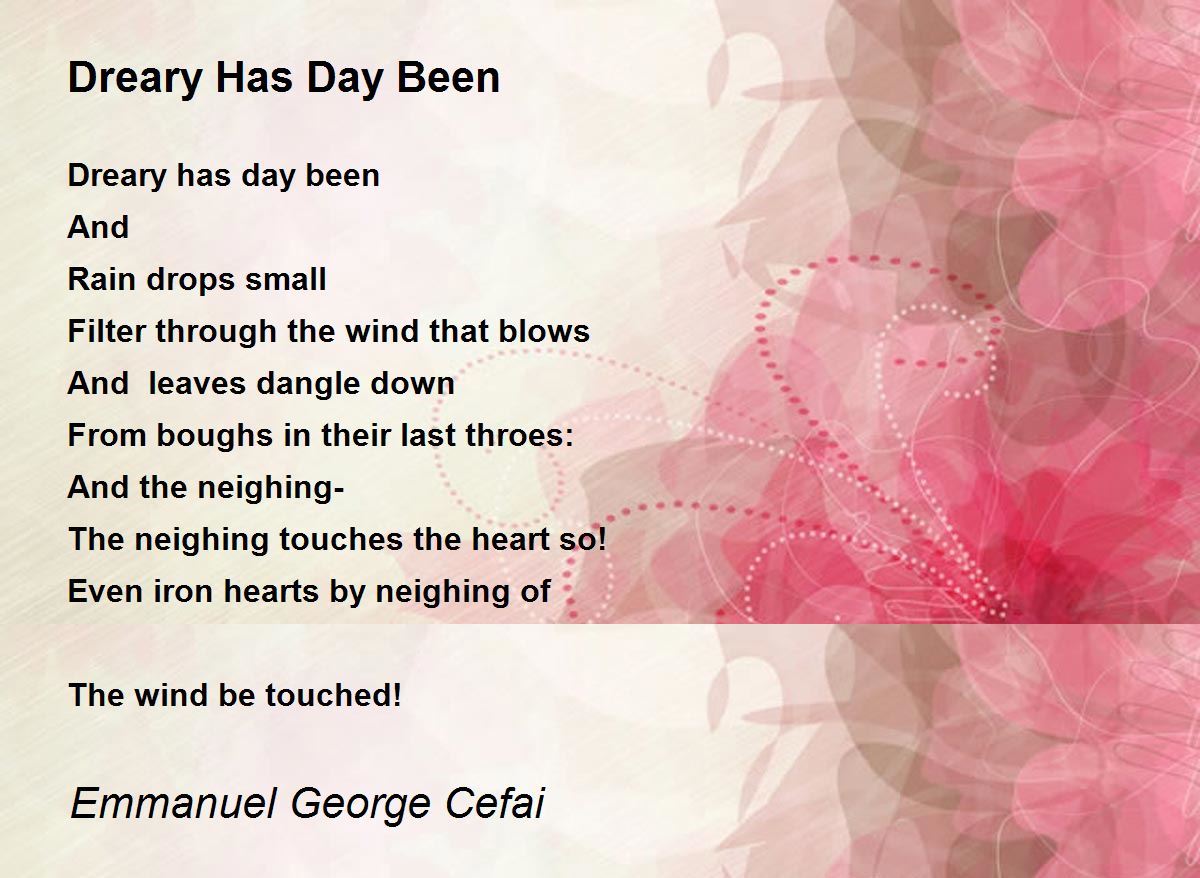 Dreary Has Day Been

Dreary has day been
And
Rain drops small
Filter through the wind that blows
And  leaves dangle down
From boughs in their last throes:
And the neighing-
The neighing touches the heart so!
Even iron hearts by neighing of

The wind be touched!

Emmanuel George Cefai